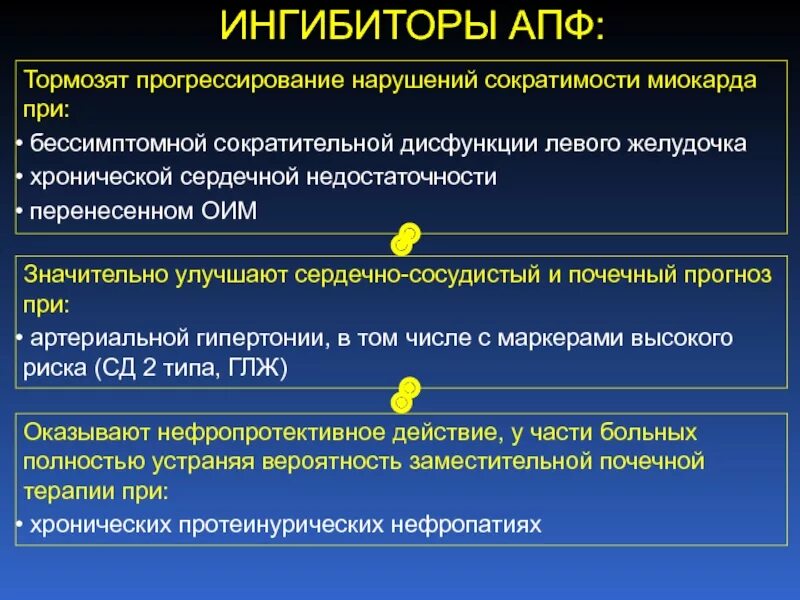 ИНГИБИТОРЫ АПФ:

Тормозят прогрессирование нарушений сократимости миокарда при:

• бессимптомной сократительной дисфункции левого желудочка

• хронической сердечной недостаточности

• перенесенном ОИМ

Значительно улучшают сердечно-сосудистый и почечный прогноз при:

• артериальной гипертонии, в том числе с маркерами высокого риска (СД 2 типа, ГЛЖ)

Оказывают нефропротективное действие, у части больных полностью устраняя вероятность заместительной почечной терапии при:

• хронических протеинурических нефропатиях